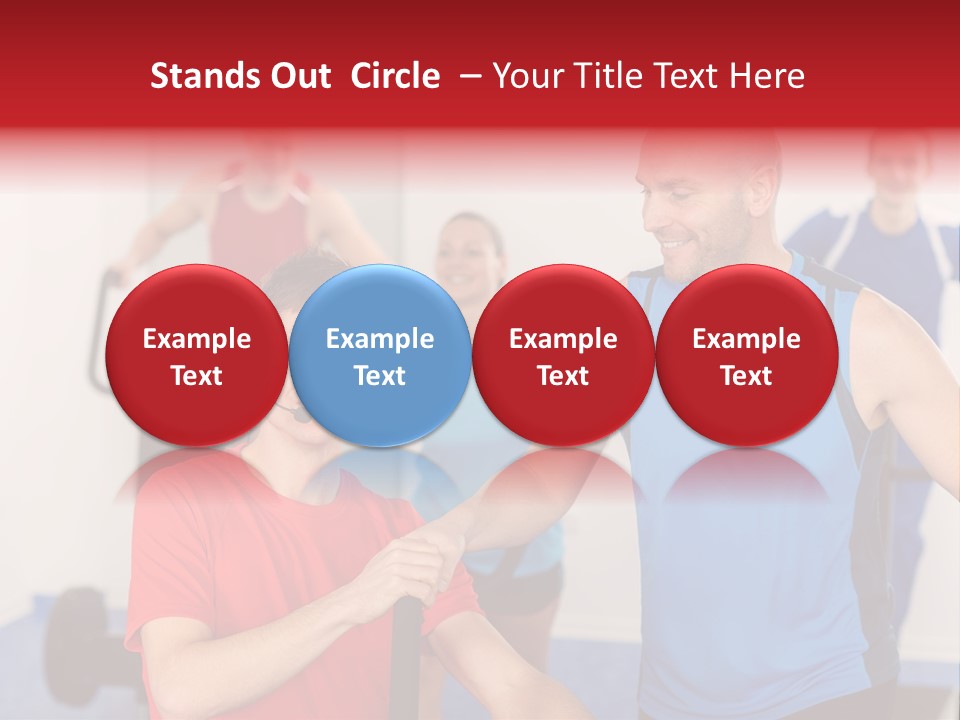 Stands Out Circle – Your Title Text Here

Example Text

Example Text

Example Text

Example Text